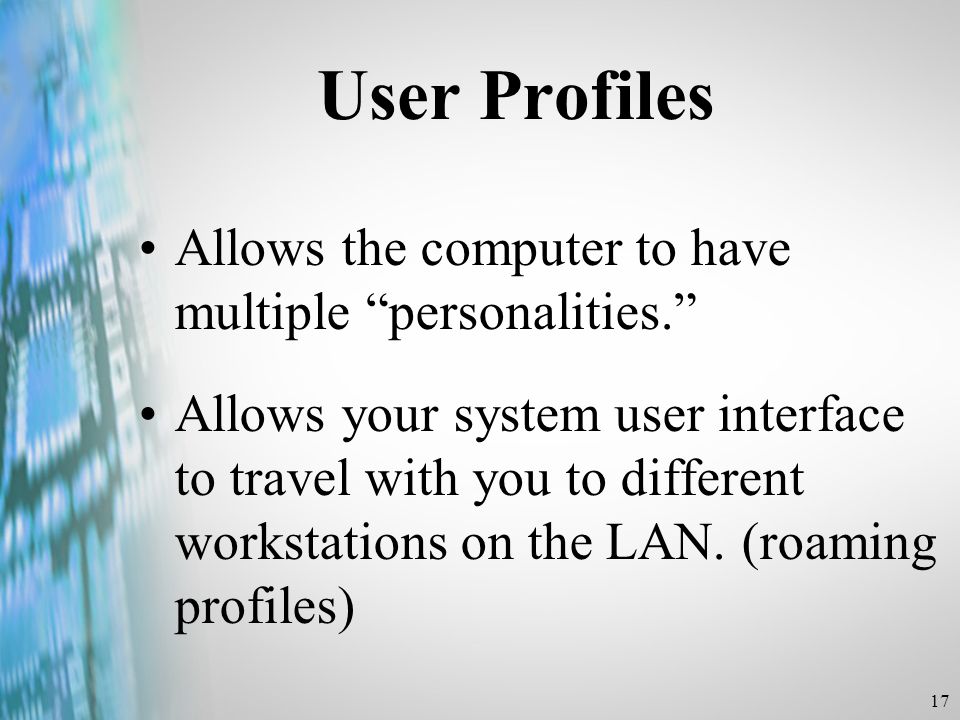 User Profiles

• Allows the computer to have multiple “personalities.”

• Allows your system user interface to travel with you to different workstations on the LAN. (roaming profiles)

17